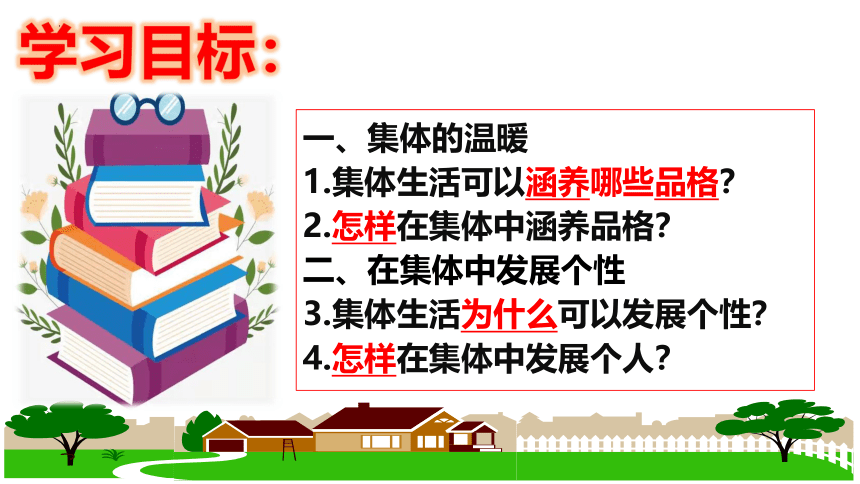 学习目标：

一、集体的温暖
1.集体生活可以涵养哪些品格?
2.怎样在集体中涵养品格?
二、在集体中发展个性
3.集体生活为什么可以发展个性?
4.怎样在集体中发展个人?